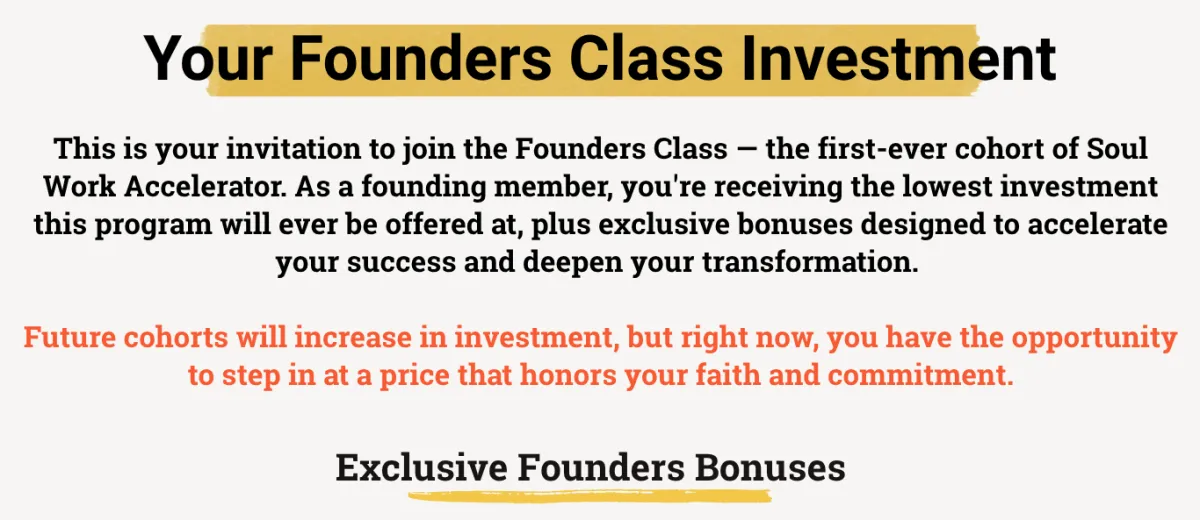 Your Founders Class Investment

This is your invitation to join the Founders Class — the first-ever cohort of Soul Work Accelerator. As a founding member, you're receiving the lowest investment this program will ever be offered at, plus exclusive bonuses designed to accelerate your success and deepen your transformation.

Future cohorts will increase in investment, but right now, you have the opportunity to step in at a price that honors your faith and commitment.

Exclusive Founders Bonuses